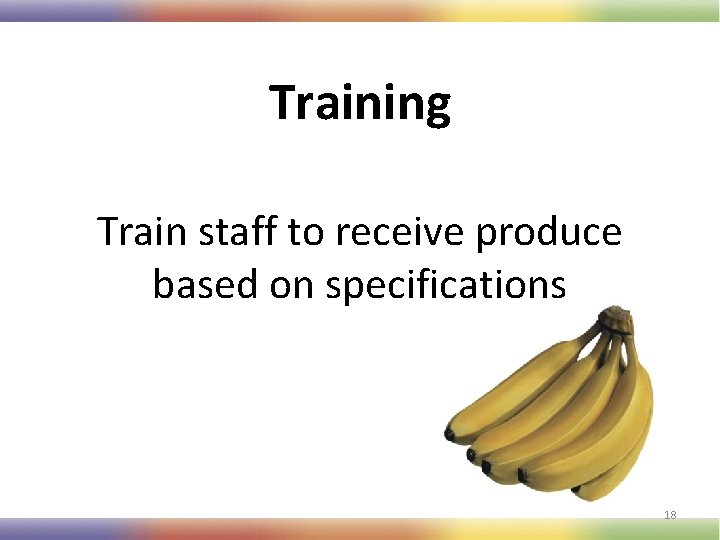 Training

Train staff to receive produce based on specifications

18